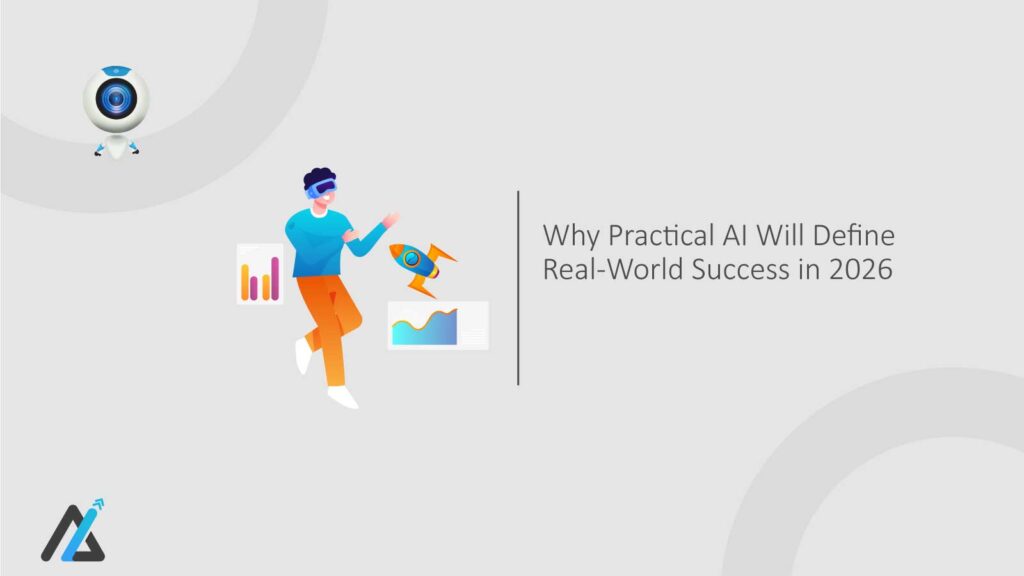 Why Practical AI Will Define Real-World Success in 2026